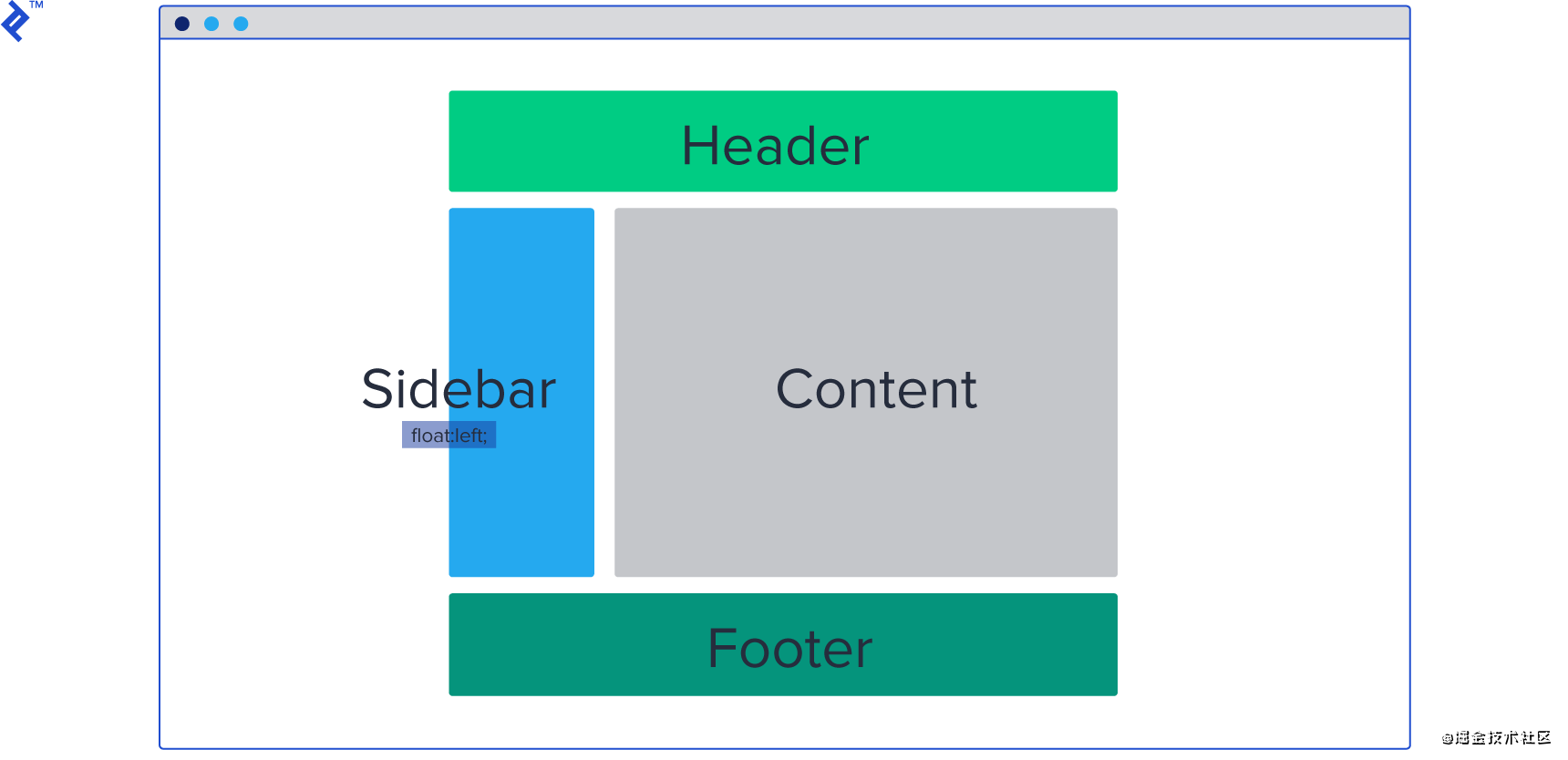 TM

Header

Sidebar

float:left;

Content

Footer

@掘金技术社区